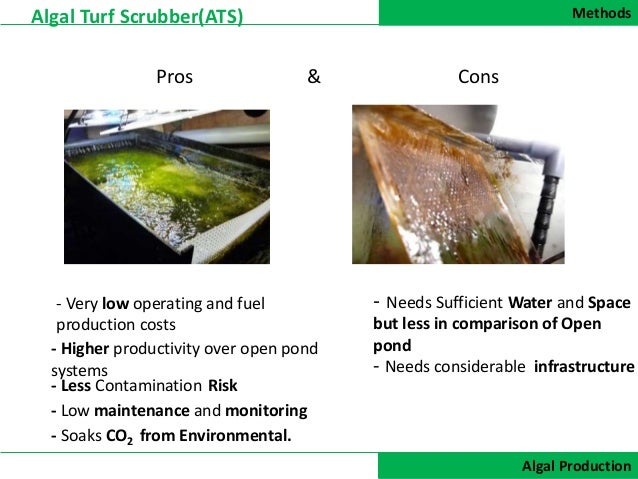 Algal Turf Scrubber(ATS)

Methods

Pros & Cons

- Very low operating and fuel production costs
- Higher productivity over open pond systems
- Less Contamination Risk
- Low maintenance and monitoring
- Soaks $CO_2$ from Environmental.

- Needs Sufficient Water and Space but less in comparison of Open pond
- Needs considerable infrastructure

Algal Production